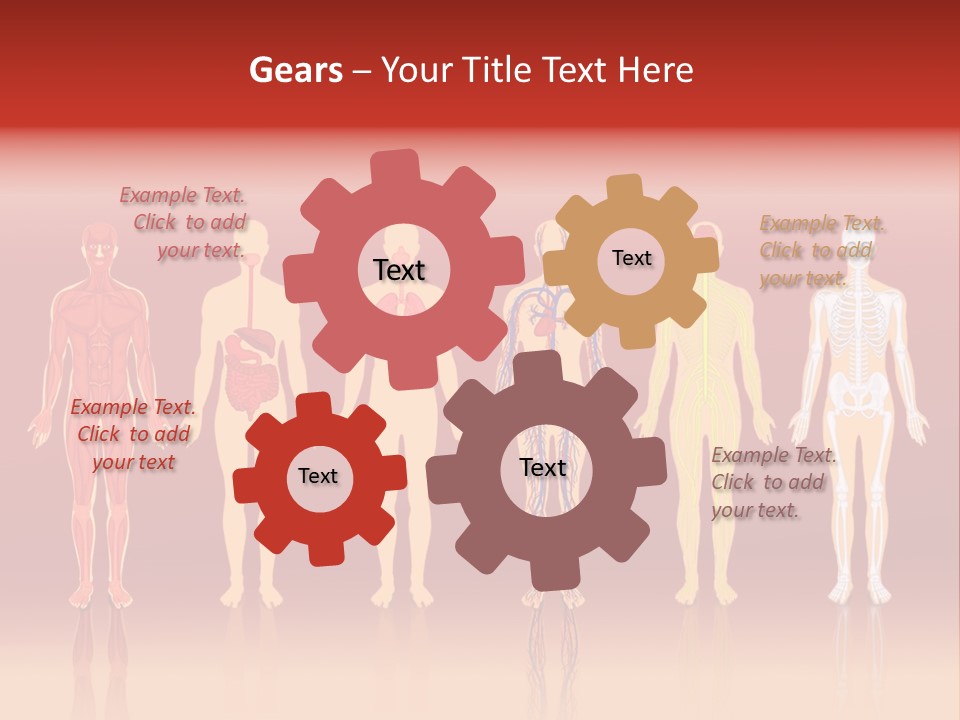 Gears – Your Title Text Here

Example Text. Click to add your text.

Text

Text

Example Text. Click to add your text.

Example Text. Click to add your text

Text

Text

Example Text. Click to add your text.